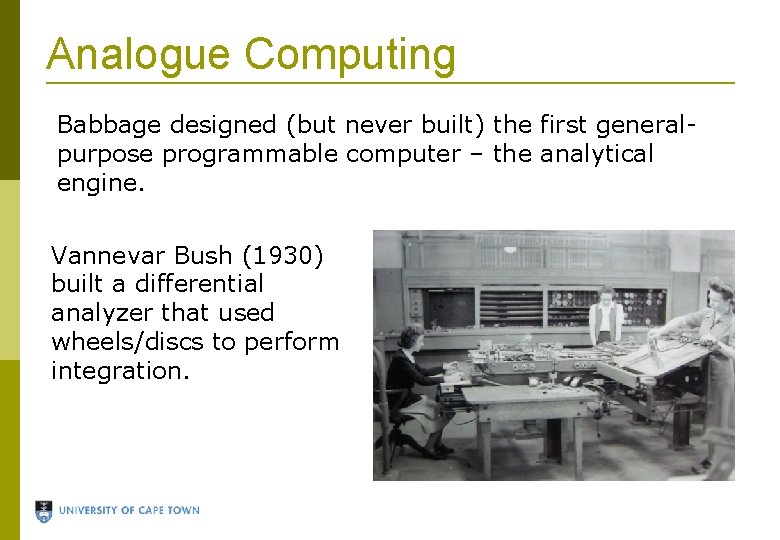 Analogue Computing

Babbage designed (but never built) the first general-purpose programmable computer – the analytical engine.

Vannevar Bush (1930) built a differential analyzer that used wheels/discs to perform integration.

UNIVERSITY OF CAPE TOWN